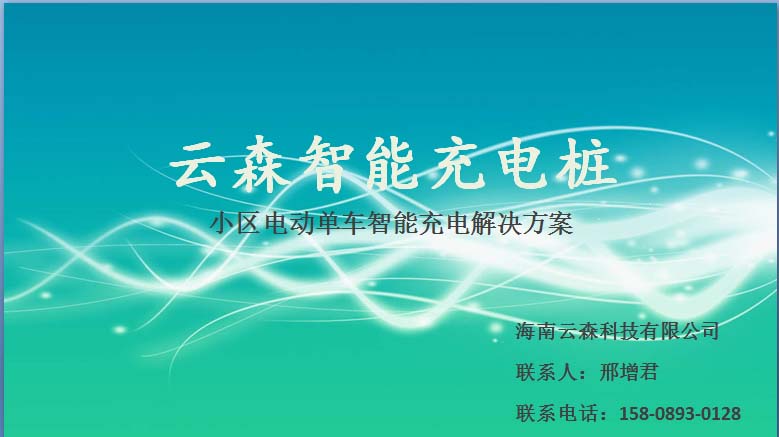 云森智能充电桩

小区电动单车智能充电解决方案

海南云森科技有限公司

联系人：邢增君

联系电话：158-0893-0128